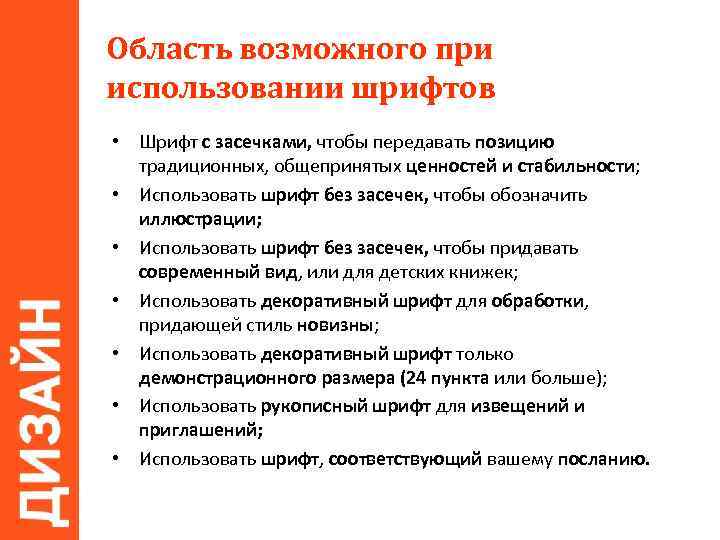 ДИЗАЙН

Область возможного при использовании шрифтов

• Шрифт с засечками, чтобы передавать позицию традиционных, общепринятых ценностей и стабильности;
• Использовать шрифт без засечек, чтобы обозначить иллюстрации;
• Использовать шрифт без засечек, чтобы придавать современный вид, или для детских книжек;
• Использовать декоративный шрифт для обработки, придающей стиль новизны;
• Использовать декоративный шрифт только демонстрационного размера (24 пункта или больше);
• Использовать рукописный шрифт для извещений и приглашений;
• Использовать шрифт, соответствующий вашему посланию.